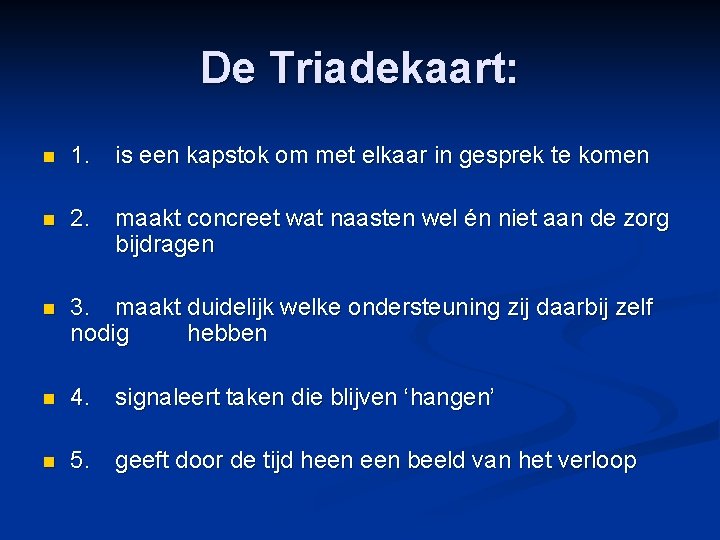 De Triadekaart:

1. is een kapstok om met elkaar in gesprek te komen

2. maakt concreet wat naasten wel én niet aan de zorg bijdragen

3. maakt duidelijk welke ondersteuning zij daarbij zelf nodig hebben

4. signaleert taken die blijven ‘hangen’

5. geeft door de tijd heen een beeld van het verloop